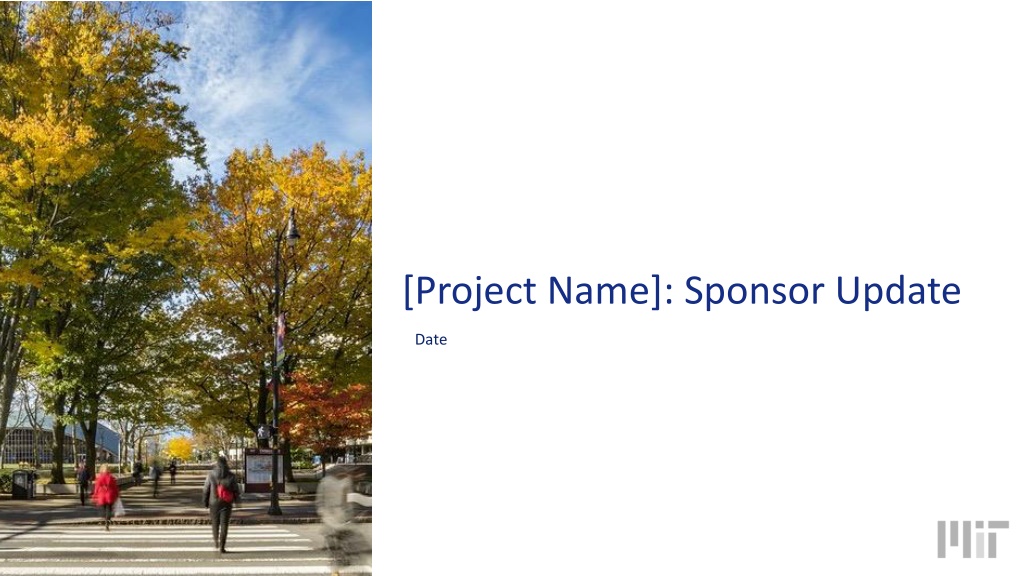 [Project Name]: Sponsor Update

Date

MIT